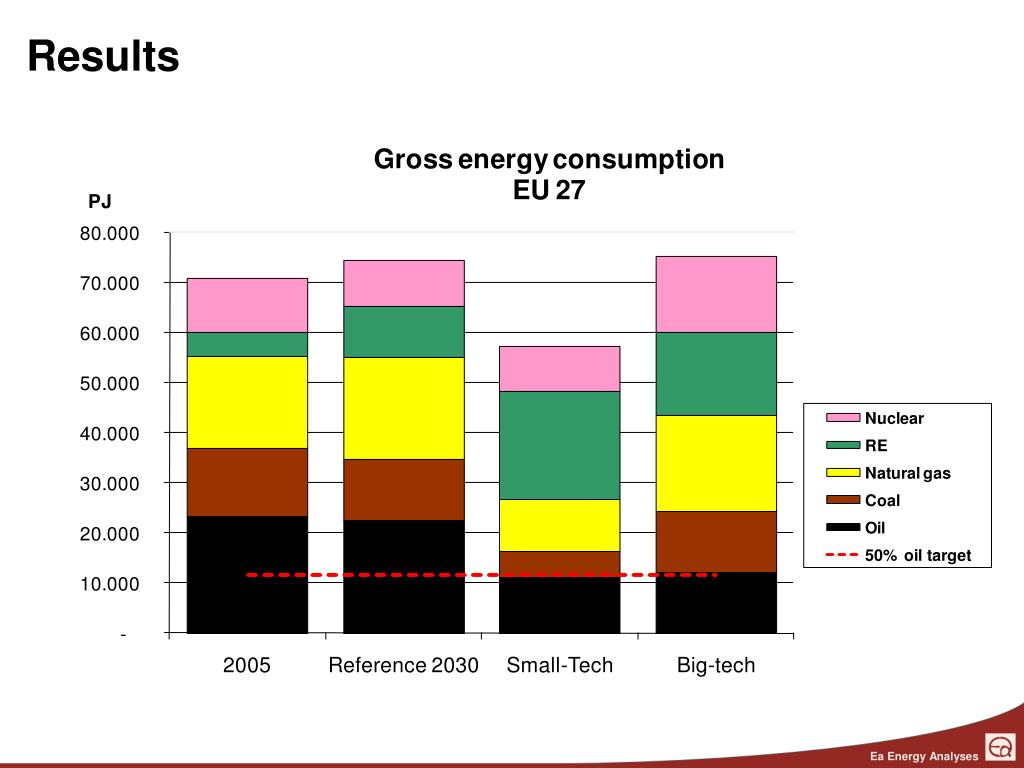 Results

Gross energy consumption
EU 27

PJ

80.000
70.000
60.000
50.000
40.000
30.000
20.000
10.000
-

2005
Reference 2030
Small-Tech
Big-tech

Nuclear
RE
Natural gas
Coal
Oil
50% oil target

Ea Energy Analyses